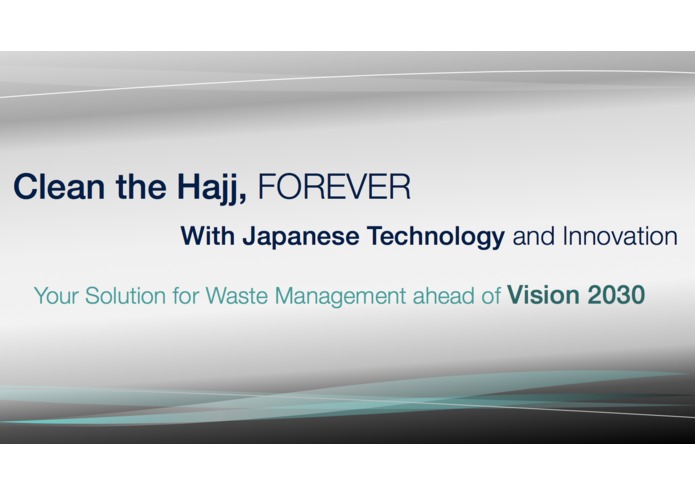 Clean the Hajj, FOREVER

With Japanese Technology and Innovation

Your Solution for Waste Management ahead of Vision 2030